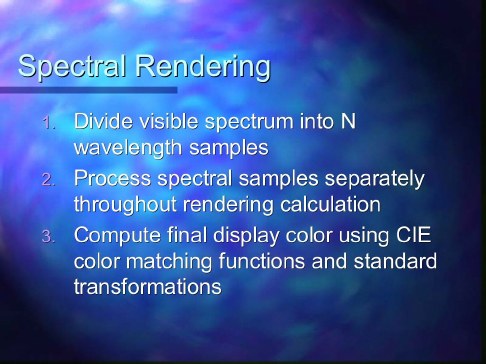 Spectral Rendering

1. Divide visible spectrum into N wavelength samples
2. Process spectral samples separately throughout rendering calculation
3. Compute final display color using CIE color matching functions and standard transformations